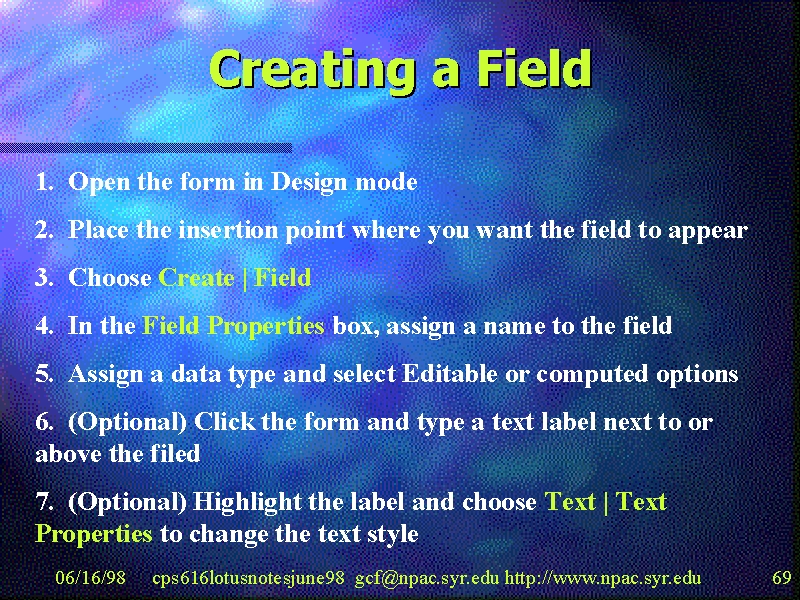 Creating a Field

1. Open the form in Design mode

2. Place the insertion point where you want the field to appear

3. Choose Create | Field

4. In the Field Properties box, assign a name to the field

5. Assign a data type and select Editable or computed options

6. (Optional) Click the form and type a text label next to or above the filed

7. (Optional) Highlight the label and choose Text | Text Properties to change the text style

06/16/98 cps616lotusnotesjune98 gcf@npac.syr.edu http://www.npac.syr.edu 69